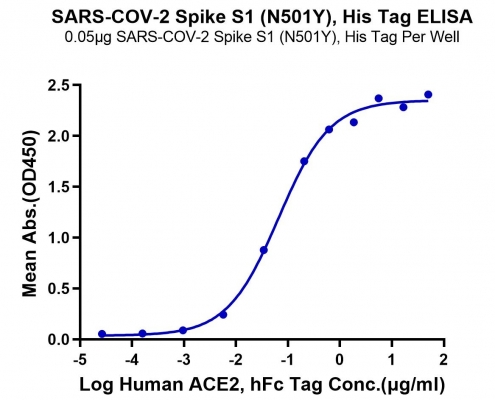 SARS-COV-2 Spike S1 (N501Y), His Tag ELISA
0.05μg SARS-COV-2 Spike S1 (N501Y), His Tag Per Well

Mean Abs.(OD450)

2.5
2.0
1.5
1.0
0.5
0.0

-5 -4 -3 -2 -1 0 1 2

Log Human ACE2, hFc Tag Conc.(μg/ml)